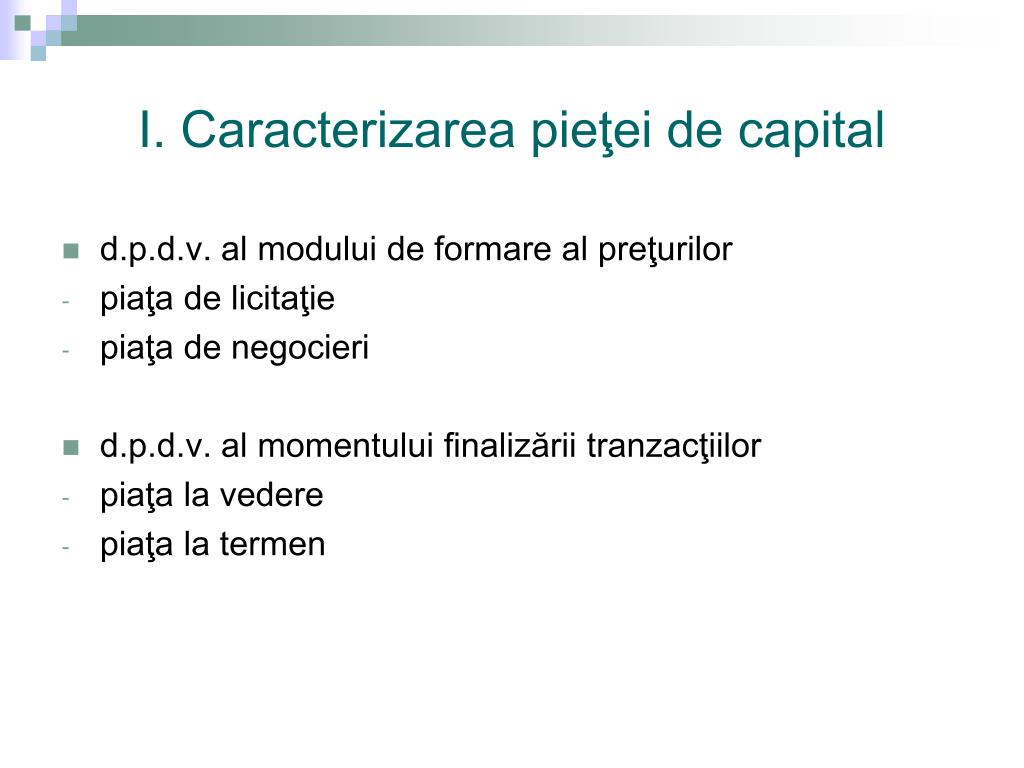 I. Caracterizarea pieţei de capital

d.p.d.v. al modului de formare al preţurilor
- piaţa de licitaţie
- piaţa de negocieri

d.p.d.v. al momentului finalizării tranzacţiilor
- piaţa la vedere
- piaţa la termen